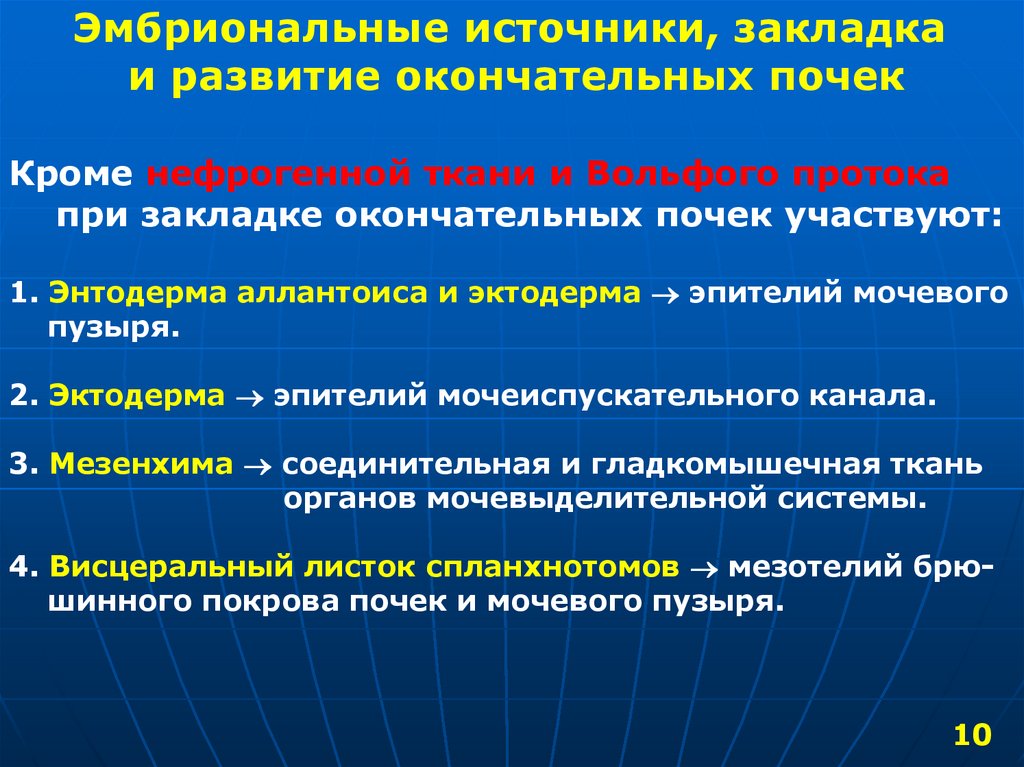 Эмбриональные источники, закладка и развитие окончательных почек

Кроме нефрогенной ткани и Вольфого протока при закладке окончательных почек участвуют:

1. Энтодерма аллантоиса и эктодерма $\rightarrow$ эпителий мочевого пузыря.

2. Эктодерма $\rightarrow$ эпителий мочеиспускательного канала.

3. Мезенхима $\rightarrow$ соединительная и гладкомышечная ткань органов мочевыделительной системы.

4. Висцеральный листок спланхнотомов $\rightarrow$ мезотелий брюшинного покрова почек и мочевого пузыря.

10